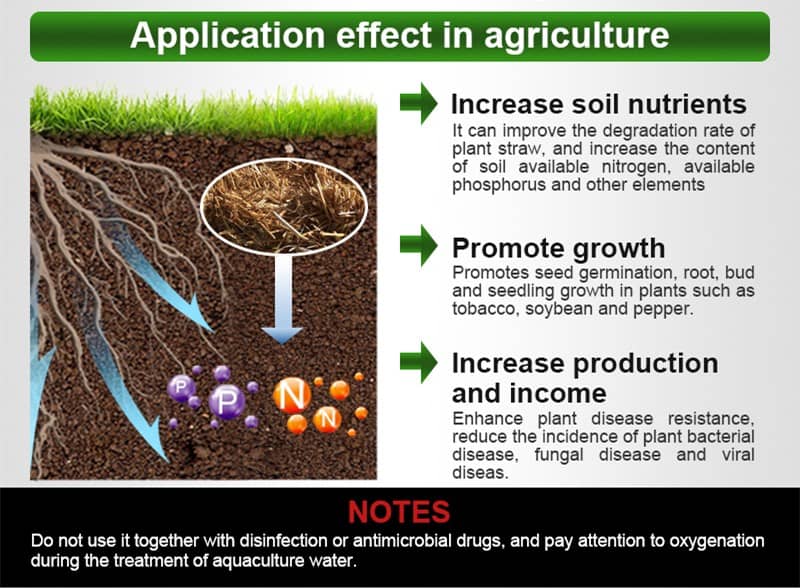 Application effect in agriculture

P
P
N
N

Increase soil nutrients
It can improve the degradation rate of plant straw, and increase the content of soil available nitrogen, available phosphorus and other elements

Promote growth
Promotes seed germination, root, bud and seedling growth in plants such as tobacco, soybean and pepper.

Increase production and income
Enhance plant disease resistance, reduce the incidence of plant bacterial disease, fungal disease and viral diseas.

NOTES
Do not use it together with disinfection or antimicrobial drugs, and pay attention to oxygenation during the treatment of aquaculture water.